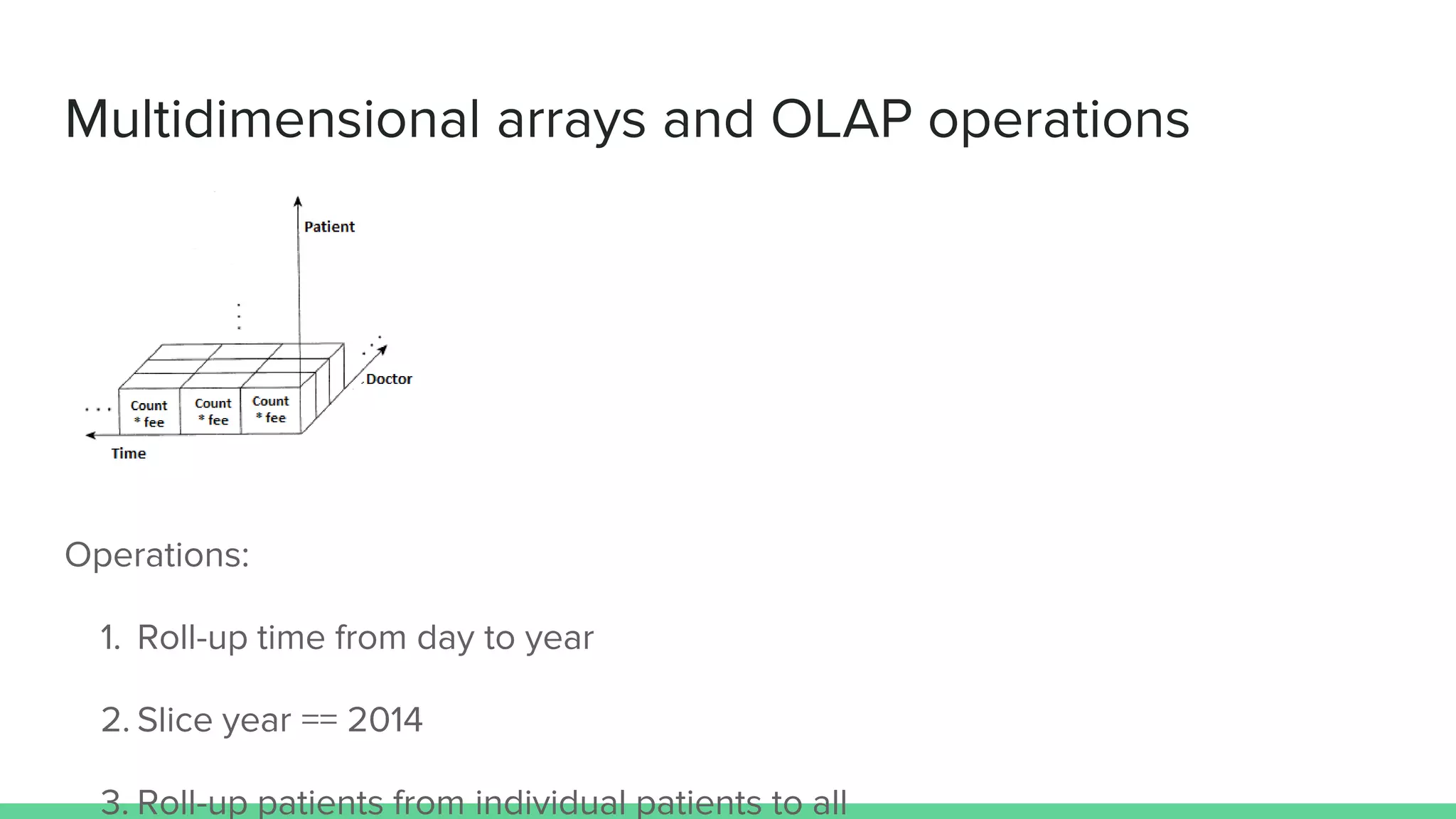 Multidimensional arrays and OLAP operations

Patient

Doctor

Count * fee

Count * fee

Count * fee

Time

Operations:

1. Roll-up time from day to year

2. Slice year == 2014

3. Roll-up patients from individual patients to all